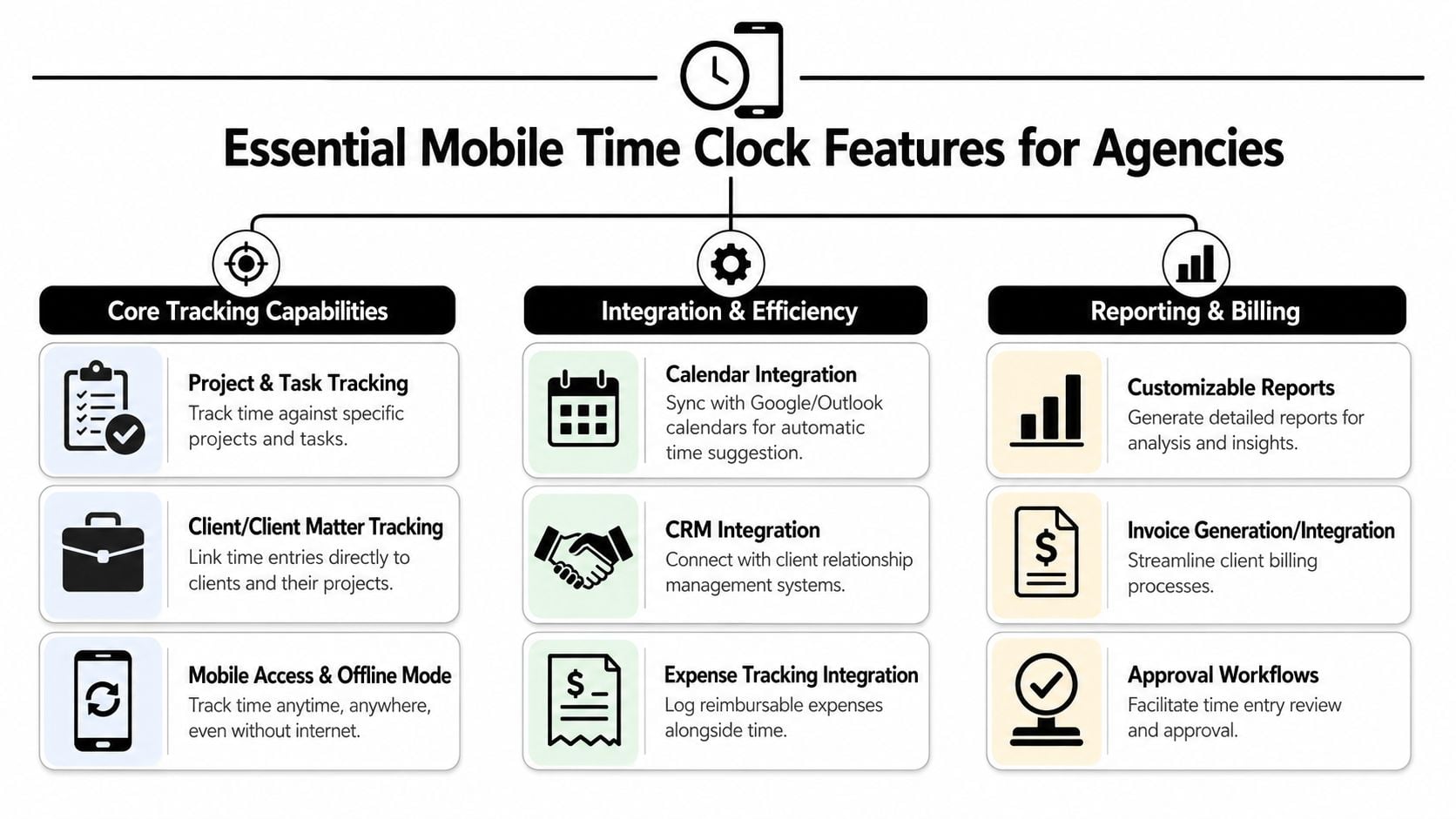 Essential Mobile Time Clock Features for Agencies

Core Tracking Capabilities

Project & Task Tracking
Track time against specific projects and tasks.

Client/Client Matter Tracking
Link time entries directly to clients and their projects.

Mobile Access & Offline Mode
Track time anytime, anywhere, even without internet.

Integration & Efficiency

Calendar Integration
Sync with Google/Outlook calendars for automatic time suggestion.

CRM Integration
Connect with client relationship management systems.

Expense Tracking Integration
Log reimbursable expenses alongside time.

Reporting & Billing

Customizable Reports
Generate detailed reports for analysis and insights.

Invoice Generation/Integration
Streamline client billing processes.

Approval Workflows
Facilitate time entry review and approval.